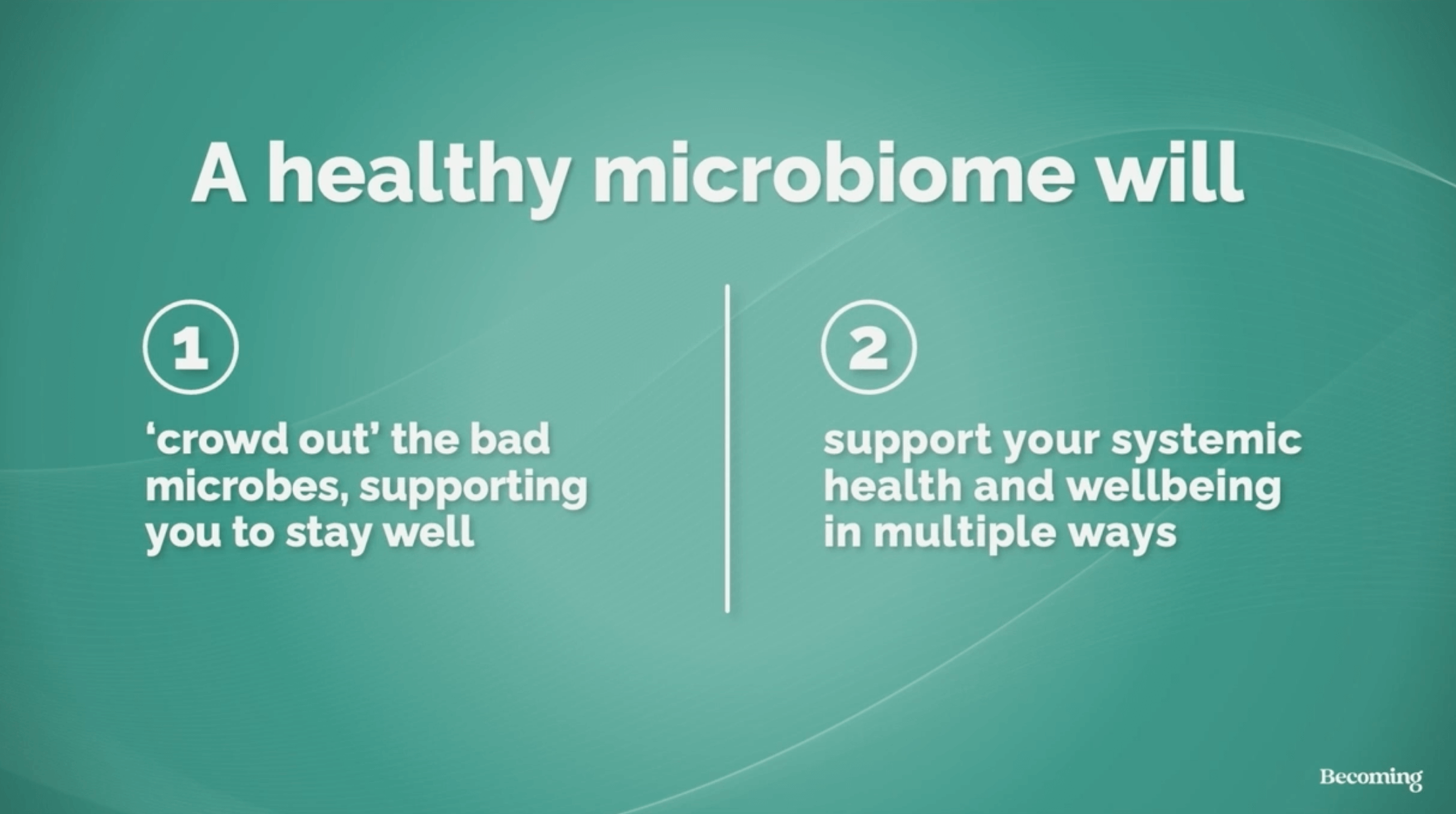 A healthy microbiome will

1

‘crowd out’ the bad microbes, supporting you to stay well

2

support your systemic health and wellbeing in multiple ways

Becoming